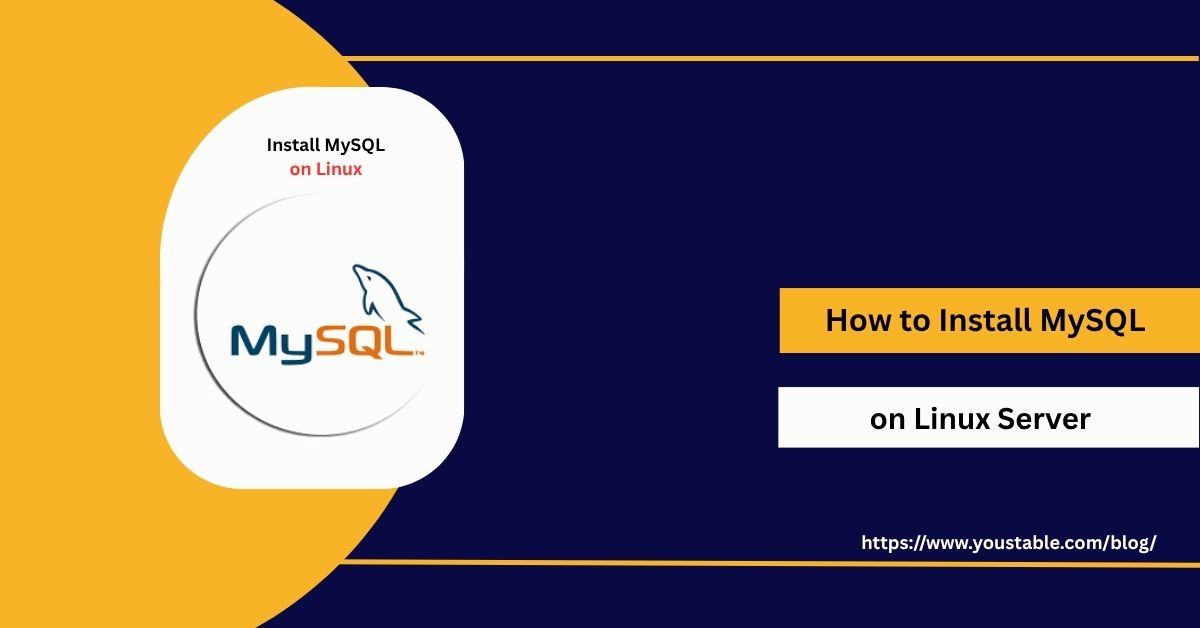 Install MySQL
on Linux

MySQL™

How to Install MySQL

on Linux Server

https://www.youstable.com/blog/